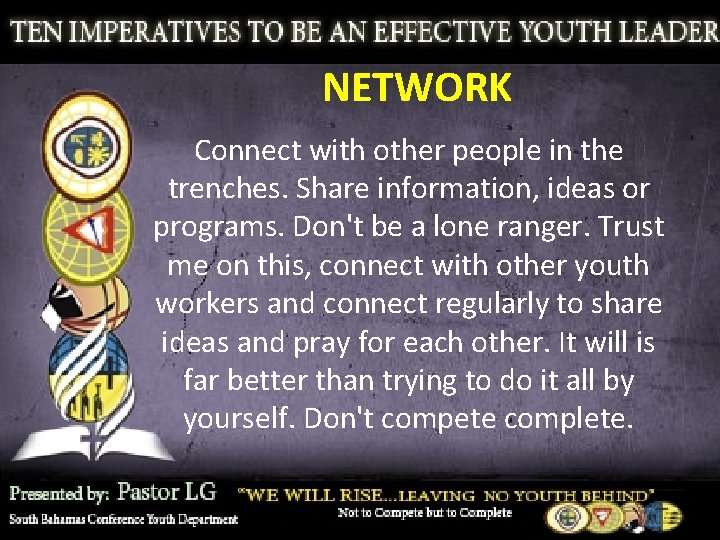 TEN IMPERATIVES TO BE AN EFFECTIVE YOUTH LEADER

NETWORK

Connect with other people in the trenches. Share information, ideas or programs. Don't be a lone ranger. Trust me on this, connect with other youth workers and connect regularly to share ideas and pray for each other. It will is far better than trying to do it all by yourself. Don't compete complete.

Presented by: Pastor LG

South Bahamas Conference Youth Department

"WE WILL RISE...LEAVING NO YOUTH BEHIND"

Not to Compete but to Complete